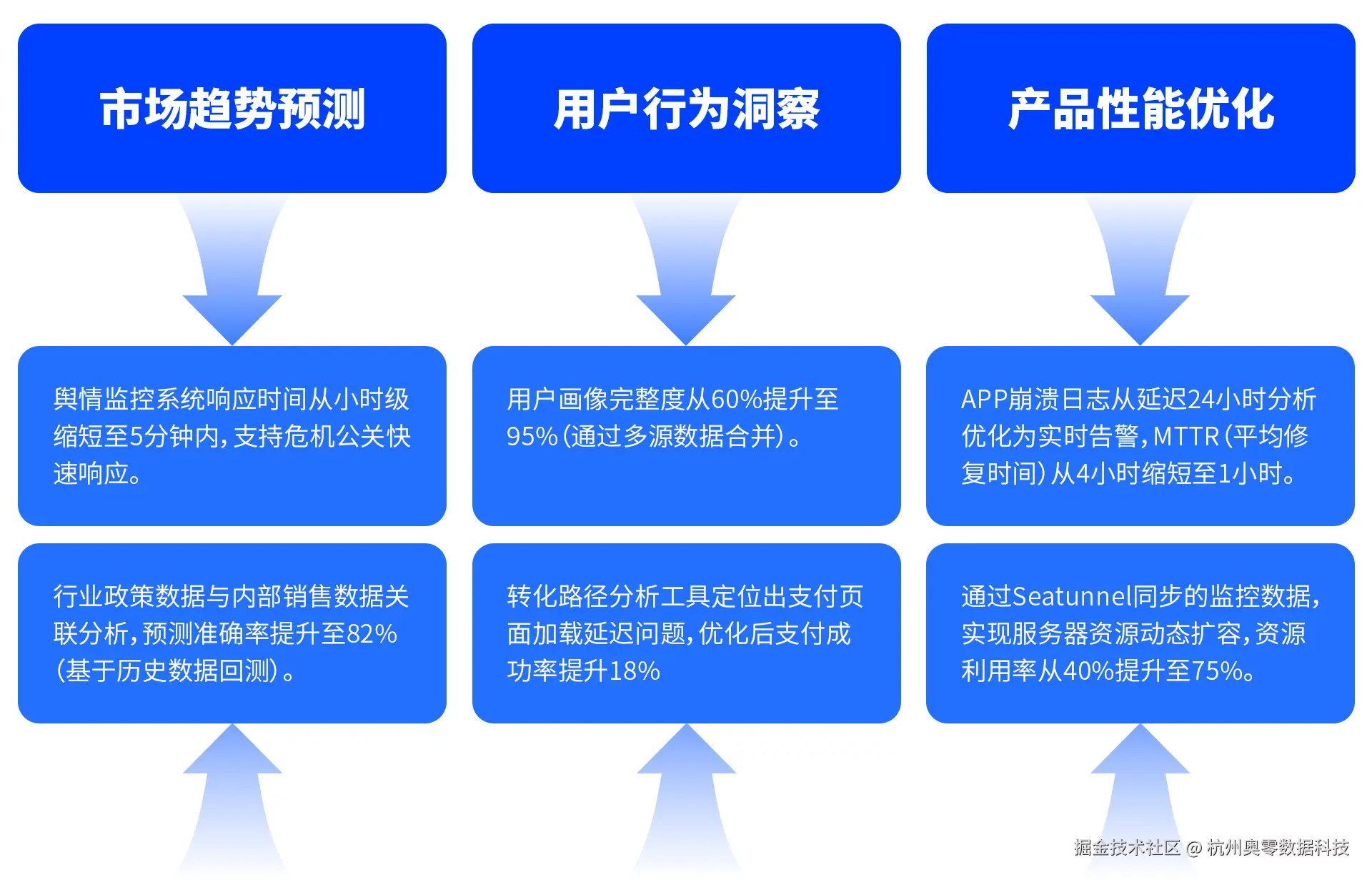 市场趋势预测

舆情监控系统响应时间从小时级缩短至5分钟内，支持危机公关快速响应。

行业政策数据与内部销售数据关联分析，预测准确率提升至82%（基于历史数据回测）。

用户行为洞察

用户画像完整度从60%提升至95%（通过多源数据合并）。

转化路径分析工具定位出支付页面加载延迟问题，优化后支付成功率提升18%

产品性能优化

APP崩溃日志从延迟24小时分析优化为实时告警，MTTR（平均修复时间）从4小时缩短至1小时。

通过Seatunnel同步的监控数据，实现服务器资源动态扩容，资源利用率从40%提升至75%。

掘金技术社区 @ 杭州奥零数据科技